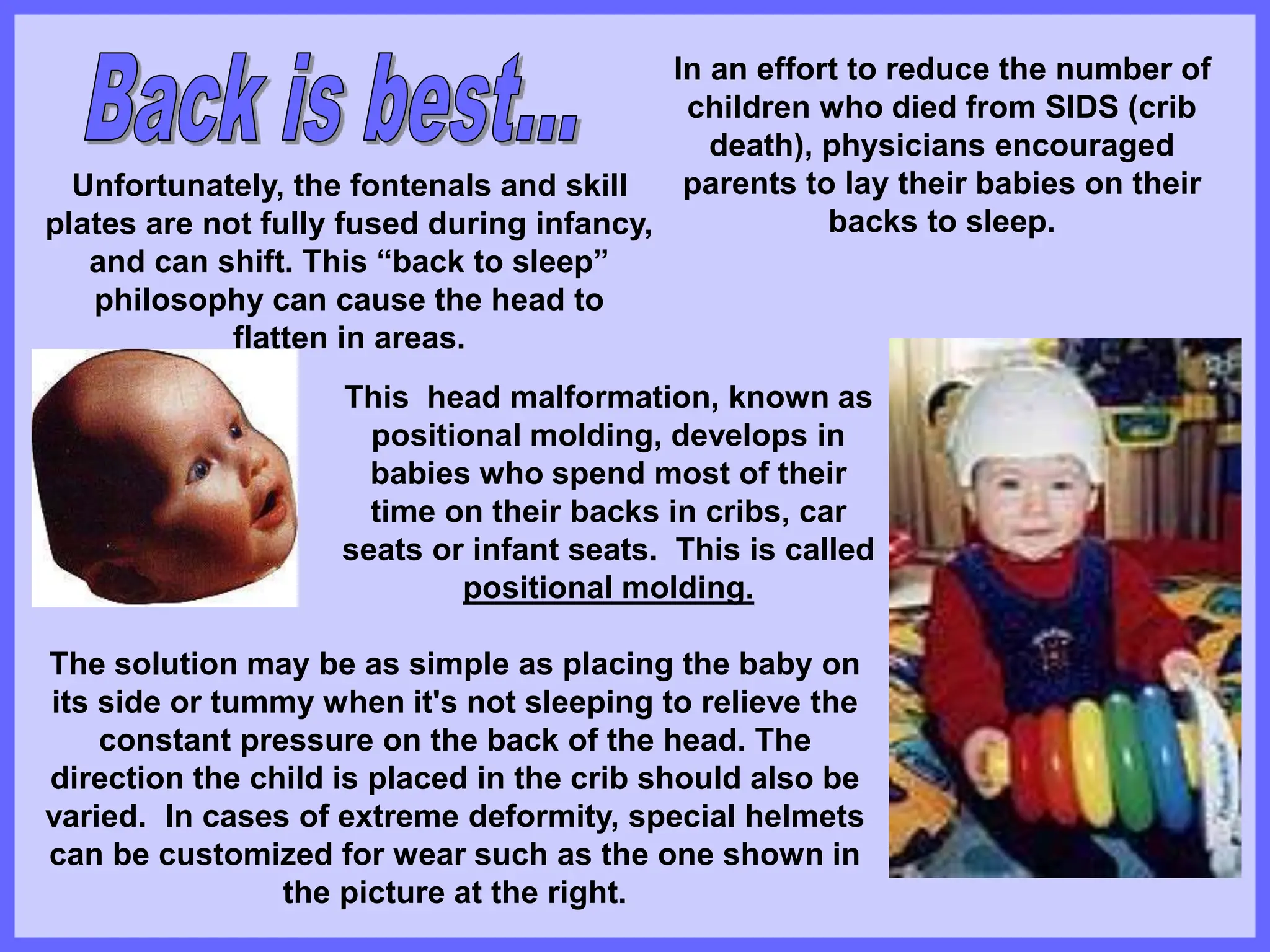 Back is best...

In an effort to reduce the number of children who died from SIDS (crib death), physicians encouraged parents to lay their babies on their backs to sleep.

Unfortunately, the fontenals and skill plates are not fully fused during infancy, and can shift. This “back to sleep” philosophy can cause the head to flatten in areas.

This head malformation, known as positional molding, develops in babies who spend most of their time on their backs in cribs, car seats or infant seats. This is called positional molding.

The solution may be as simple as placing the baby on its side or tummy when it's not sleeping to relieve the constant pressure on the back of the head. The direction the child is placed in the crib should also be varied. In cases of extreme deformity, special helmets can be customized for wear such as the one shown in the picture at the right.